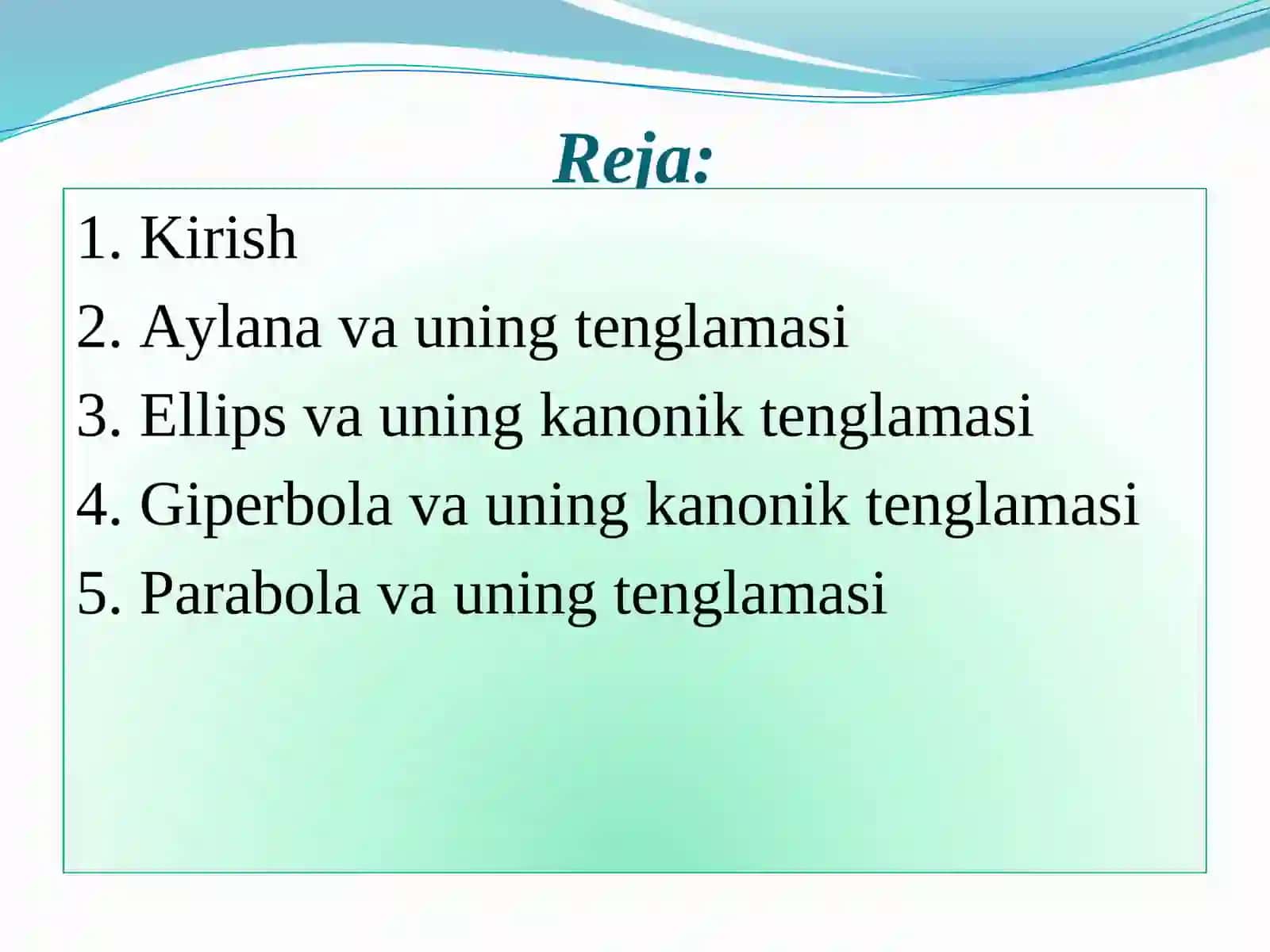 Reja:

1. Kirish
2. Aylana va uning tenglamasi
3. Ellips va uning kanonik tenglamasi
4. Giperbola va uning kanonik tenglamasi
5. Parabola va uning tenglamasi